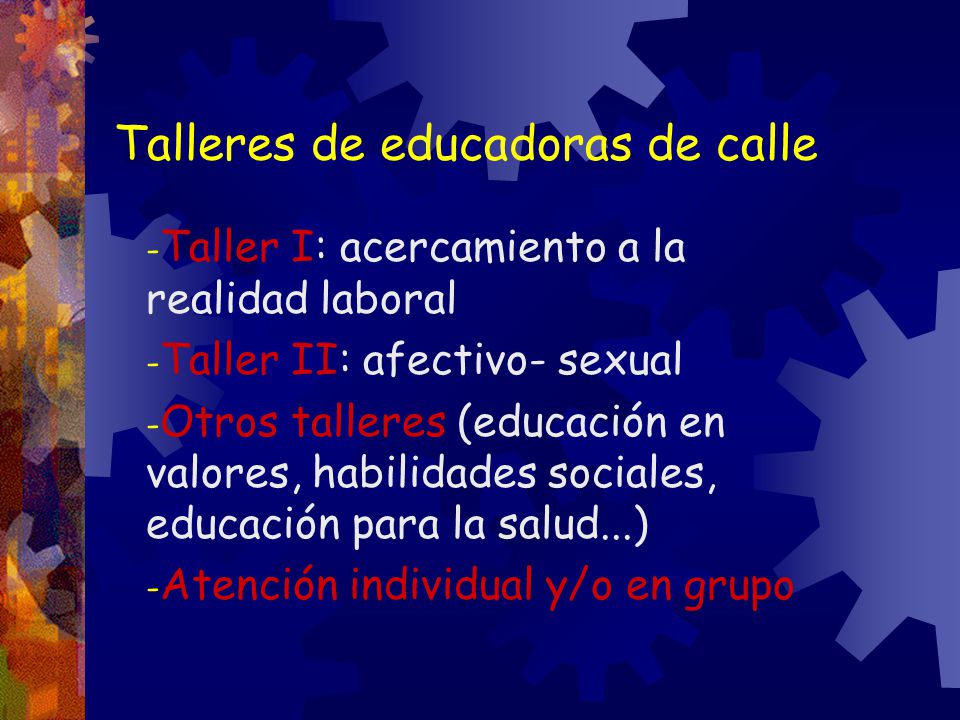 Talleres de educadoras de calle

-Taller I: acercamiento a la realidad laboral

-Taller II: afectivo- sexual

-Otros talleres (educación en valores, habilidades sociales, educación para la salud...)

-Atención individual y/o en grupo